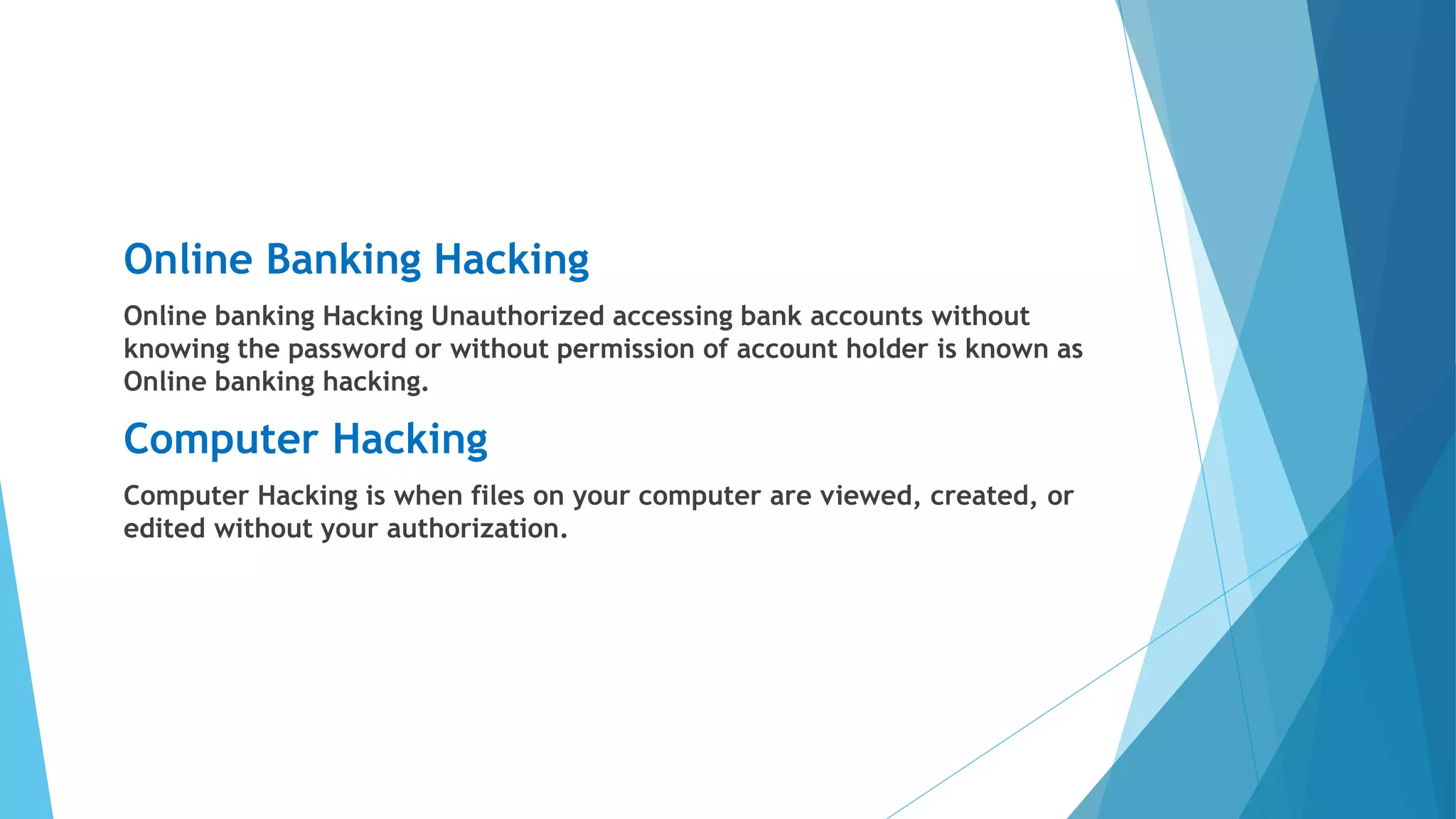 Online Banking Hacking

Online banking Hacking Unauthorized accessing bank accounts without knowing the password or without permission of account holder is known as Online banking hacking.

Computer Hacking

Computer Hacking is when files on your computer are viewed, created, or edited without your authorization.